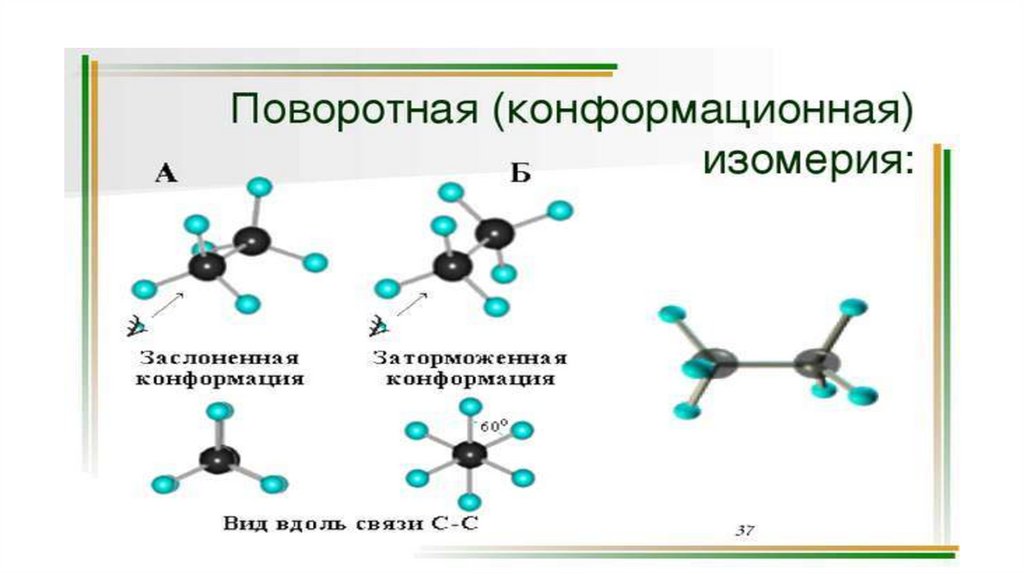 Поворотная (конформационная) изомерия:

А

Б

Заслоненная конформация

Заторможенная конформация

60°

Вид вдоль связи С-С

37